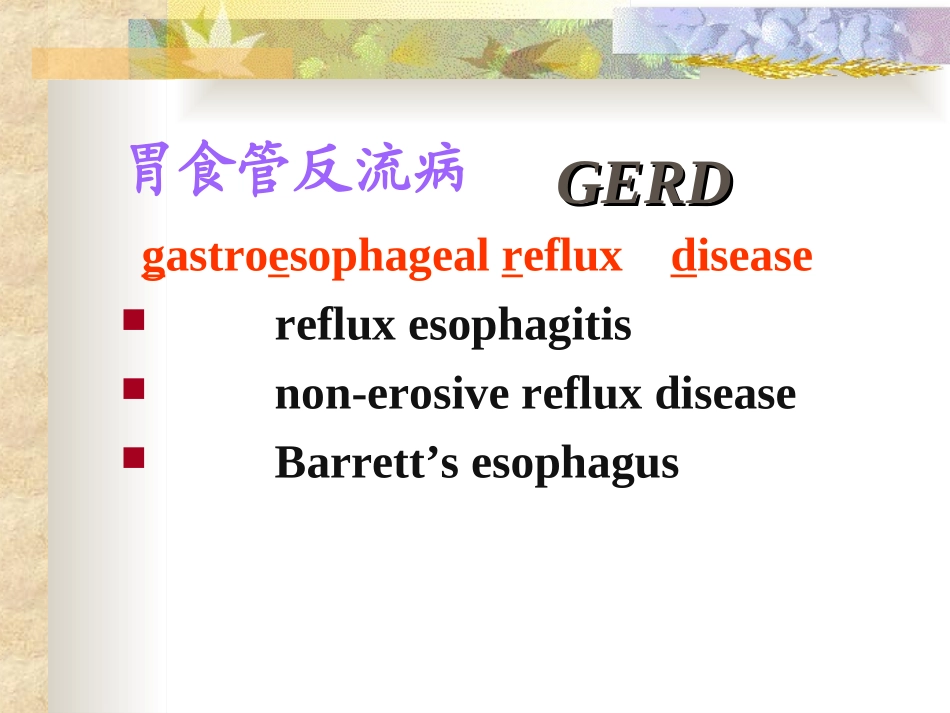 胃食管反流病 GERD

gastroesophageal reflux disease

- reflux esophagitis
- non-erosive reflux disease
- Barrett’s esophagus